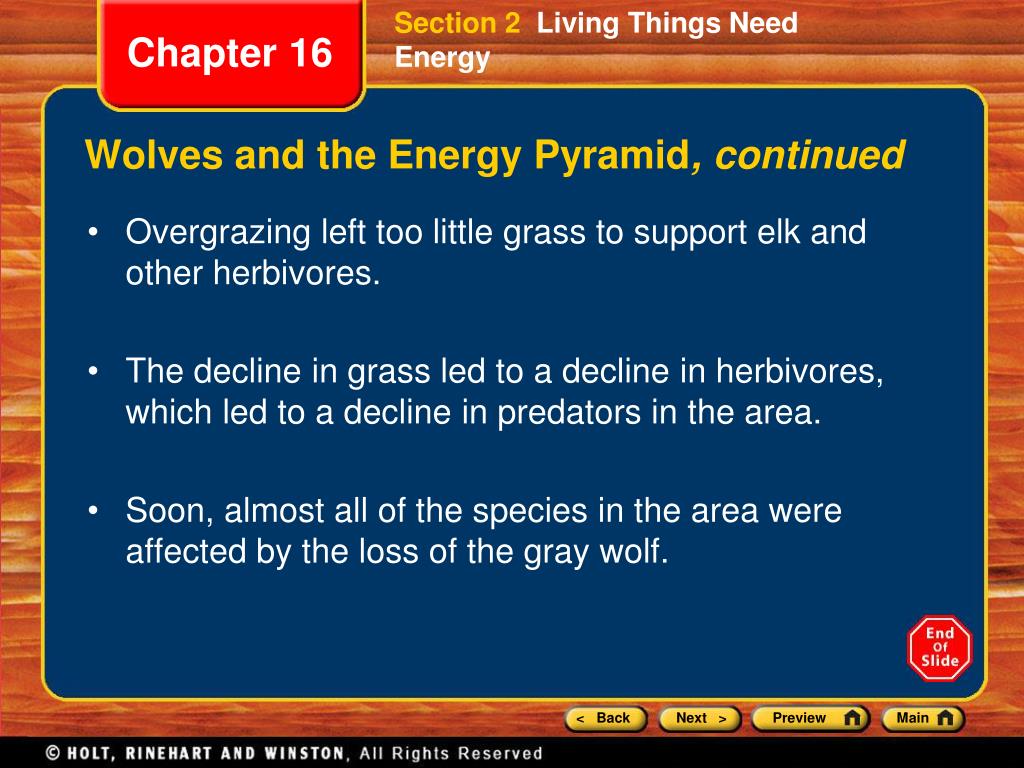 Chapter 16

Section 2 Living Things Need Energy

Wolves and the Energy Pyramid, continued

• Overgrazing left too little grass to support elk and other herbivores.

• The decline in grass led to a decline in herbivores, which led to a decline in predators in the area.

• Soon, almost all of the species in the area were affected by the loss of the gray wolf.

End Of Slide

< Back Next > Preview Main

© HOLT, RINEHART AND WINSTON, All Rights Reserved